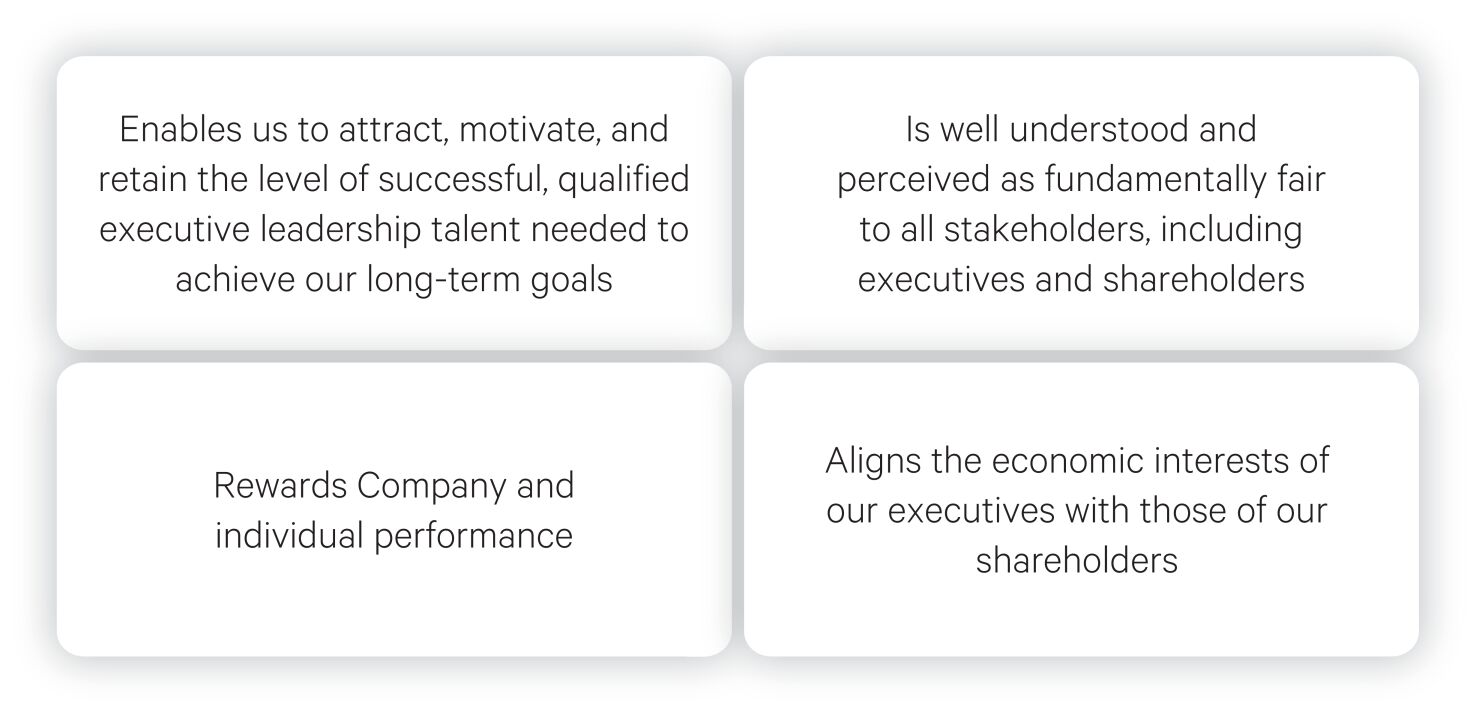 Enables us to attract, motivate, and retain the level of successful, qualified executive leadership talent needed to achieve our long-term goals

Is well understood and perceived as fundamentally fair to all stakeholders, including executives and shareholders

Rewards Company and individual performance

Aligns the economic interests of our executives with those of our shareholders